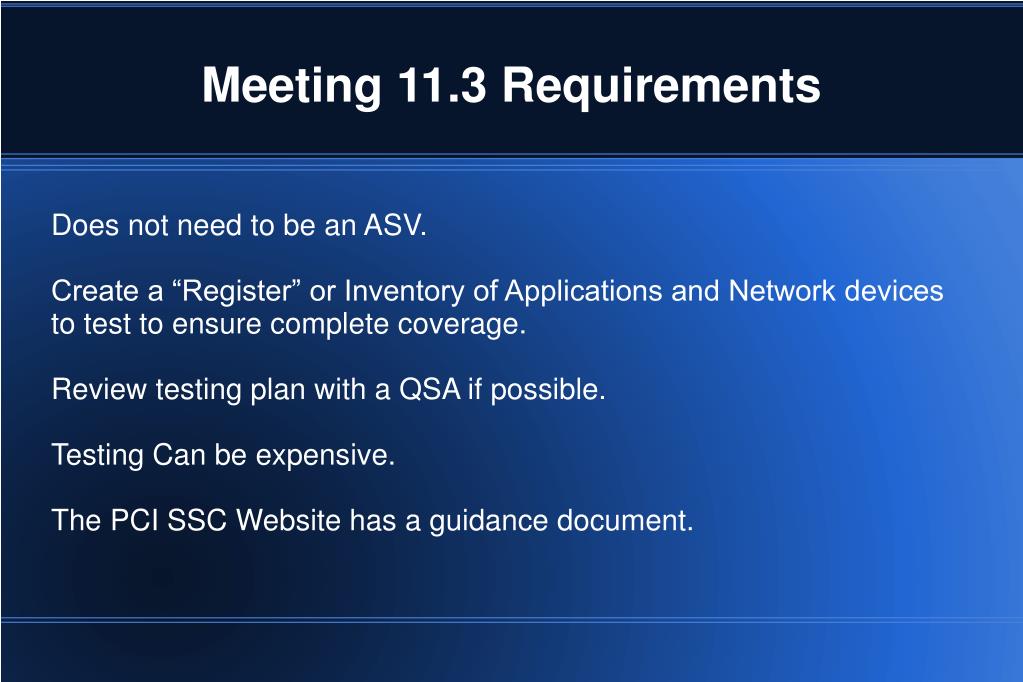 Meeting 11.3 Requirements

Does not need to be an ASV.

Create a “Register” or Inventory of Applications and Network devices to test to ensure complete coverage.

Review testing plan with a QSA if possible.

Testing Can be expensive.

The PCI SSC Website has a guidance document.